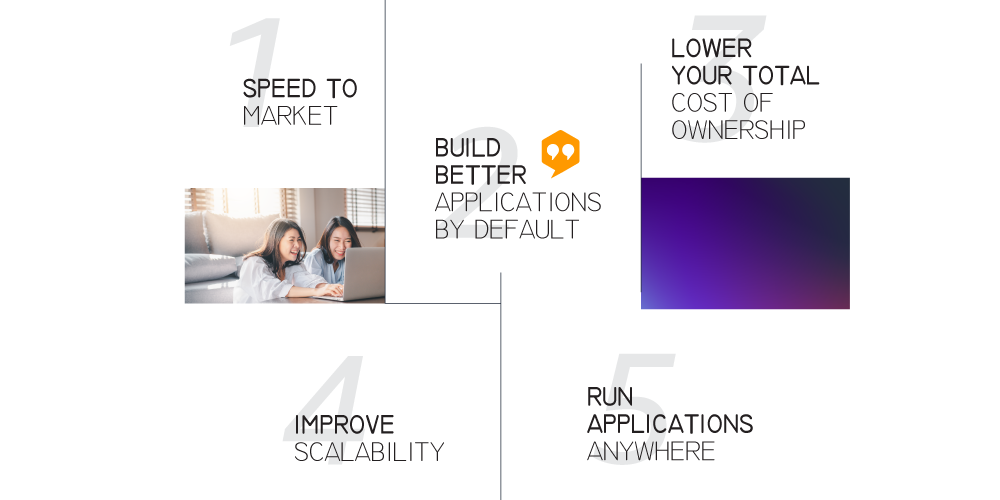 1
SPEED TO MARKET

2
BUILD BETTER APPLICATIONS BY DEFAULT

3
LOWER YOUR TOTAL COST OF OWNERSHIP

4
IMPROVE SCALABILITY

5
RUN APPLICATIONS ANYWHERE